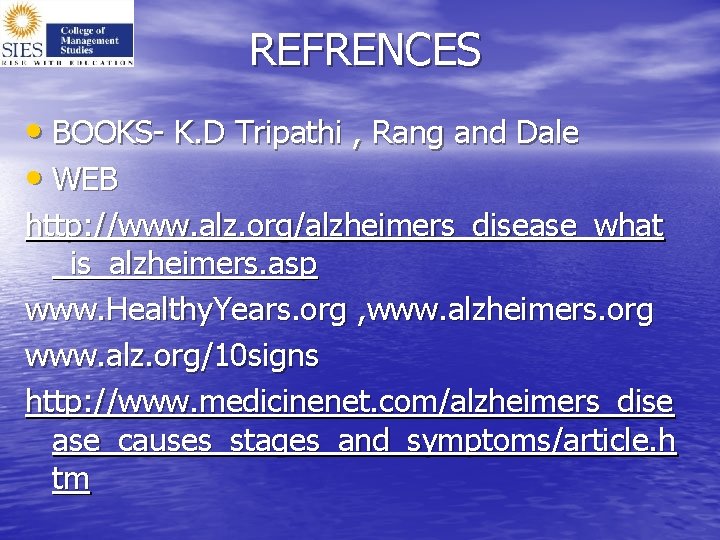 SIES College of Management Studies
RISE WITH EDUCATION

REFRENCES

• BOOKS- K.D Tripathi , Rang and Dale
• WEB
http://www.alz.org/alzheimers_disease_what_is_alzheimers.asp
www.HealthyYears.org ,www.alzheimers.org
www.alz.org/10signs
http://www.medicinenet.com/alzheimers_disease_causes_stages_and_symptoms/article.htm